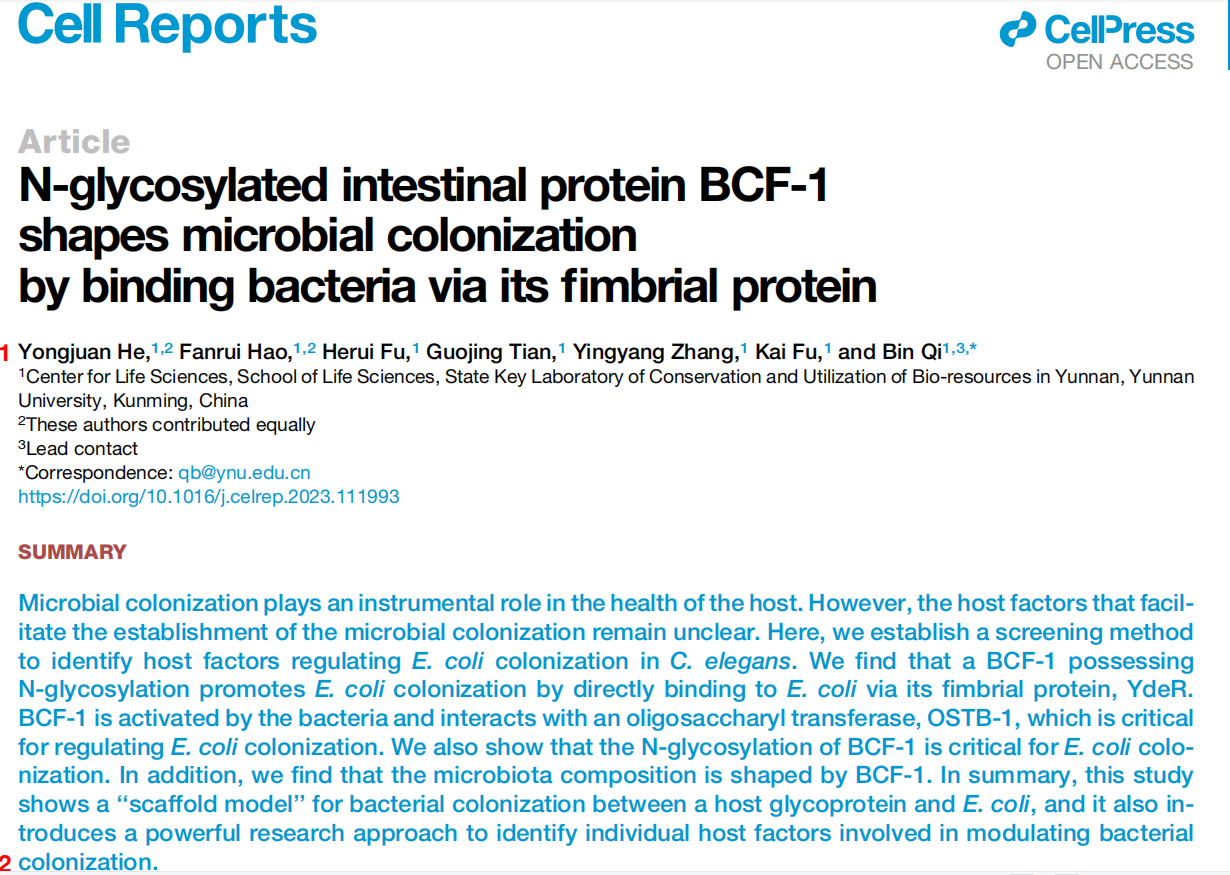 Cell Reports

CellPress
OPEN ACCESS

Article
N-glycosylated intestinal protein BCF-1 shapes microbial colonization by binding bacteria via its fimbrial protein

1 Yongjuan He,$^{1,2}$ Fanrui Hao,$^{1,2}$ Herui Fu,$^{1}$ Guojing Tian,$^{1}$ Yingyang Zhang,$^{1}$ Kai Fu,$^{1}$ and Bin Qi$^{1,3,*}$
$^{1}$Center for Life Sciences, School of Life Sciences, State Key Laboratory of Conservation and Utilization of Bio-resources in Yunnan, Yunnan University, Kunming, China
$^{2}$These authors contributed equally
$^{3}$Lead contact
*Correspondence: qb@ynu.edu.cn
https://doi.org/10.1016/j.celrep.2023.111993

SUMMARY

Microbial colonization plays an instrumental role in the health of the host. However, the host factors that facilitate the establishment of the microbial colonization remain unclear. Here, we establish a screening method to identify host factors regulating E. coli colonization in C. elegans. We find that a BCF-1 possessing N-glycosylation promotes E. coli colonization by directly binding to E. coli via its fimbrial protein, YdeR. BCF-1 is activated by the bacteria and interacts with an oligosaccharyl transferase, OSTB-1, which is critical for regulating E. coli colonization. We also show that the N-glycosylation of BCF-1 is critical for E. coli colonization. In addition, we find that the microbiota composition is shaped by BCF-1. In summary, this study shows a "scaffold model" for bacterial colonization between a host glycoprotein and E. coli, and it also introduces a powerful research approach to identify individual host factors involved in modulating bacterial
2 colonization.